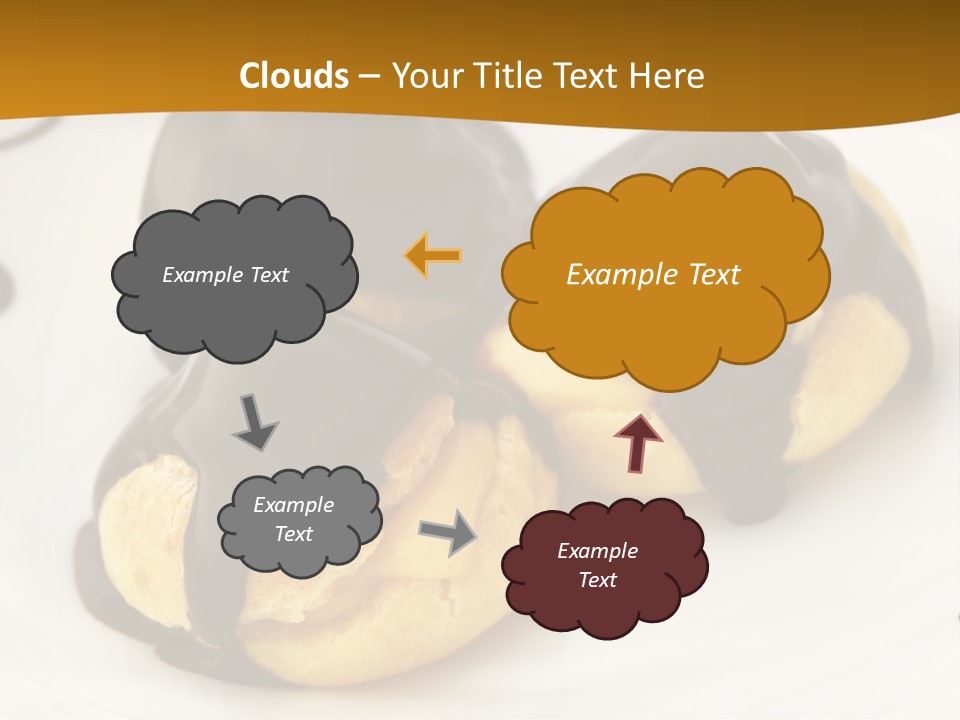 Clouds – Your Title Text Here

Example Text

Example Text

Example Text

Example Text